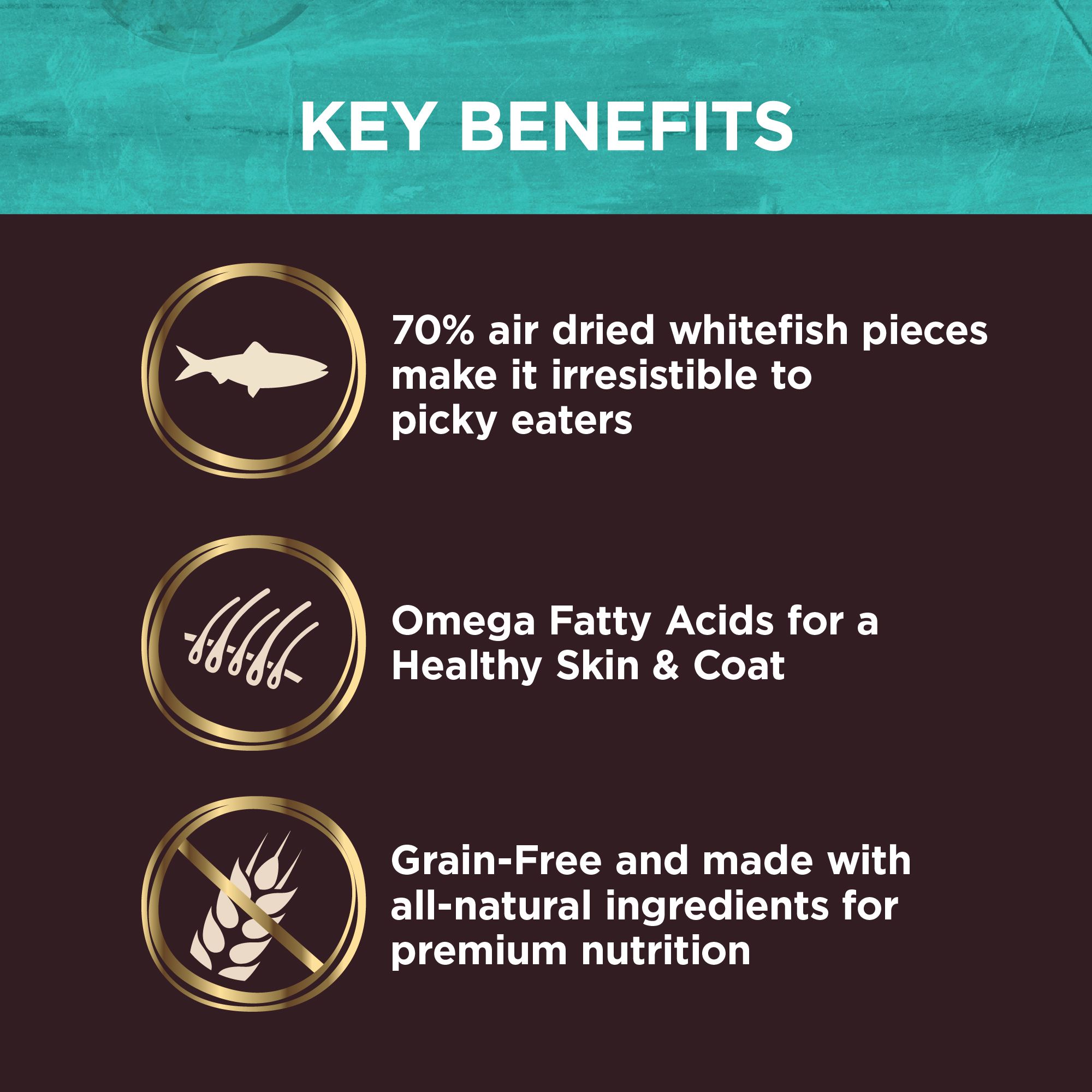 KEY BENEFITS

70% air dried whitefish pieces make it irresistible to picky eaters

Omega Fatty Acids for a Healthy Skin & Coat

Grain-Free and made with all-natural ingredients for premium nutrition